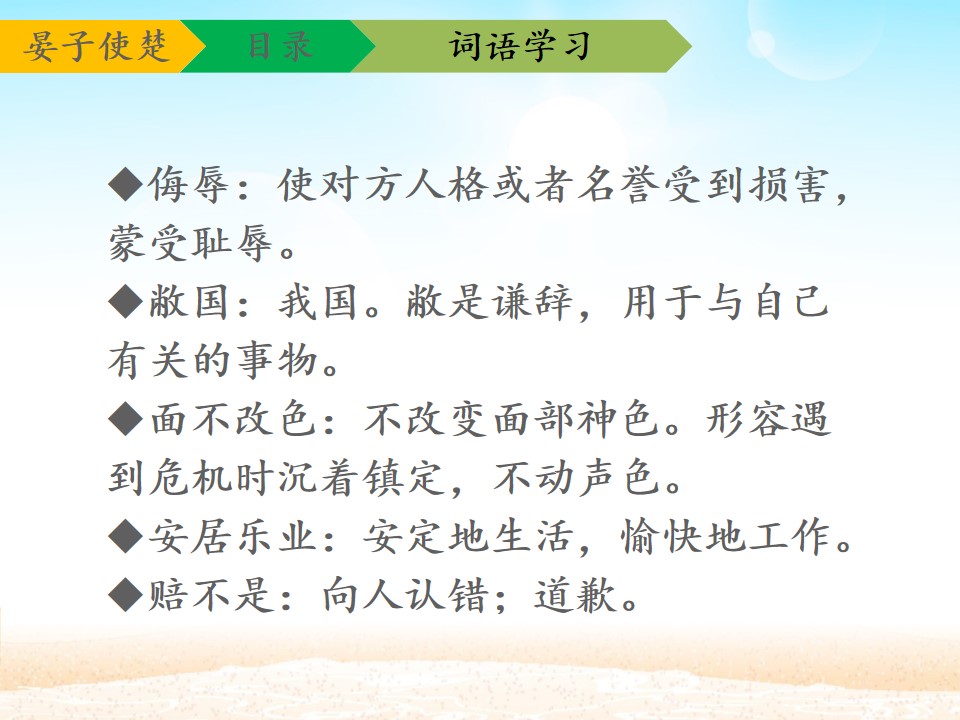 晏子使楚 目录 词语学习

◆侮辱：使对方人格或者名誉受到损害，蒙受耻辱。

◆敝国：我国。敝是谦辞，用于与自己有关的事物。

◆面不改色：不改变面部神色。形容遇到危机时沉着镇定，不动声色。

◆安居乐业：安定地生活，愉快地工作。

◆赔不是：向人认错；道歉。